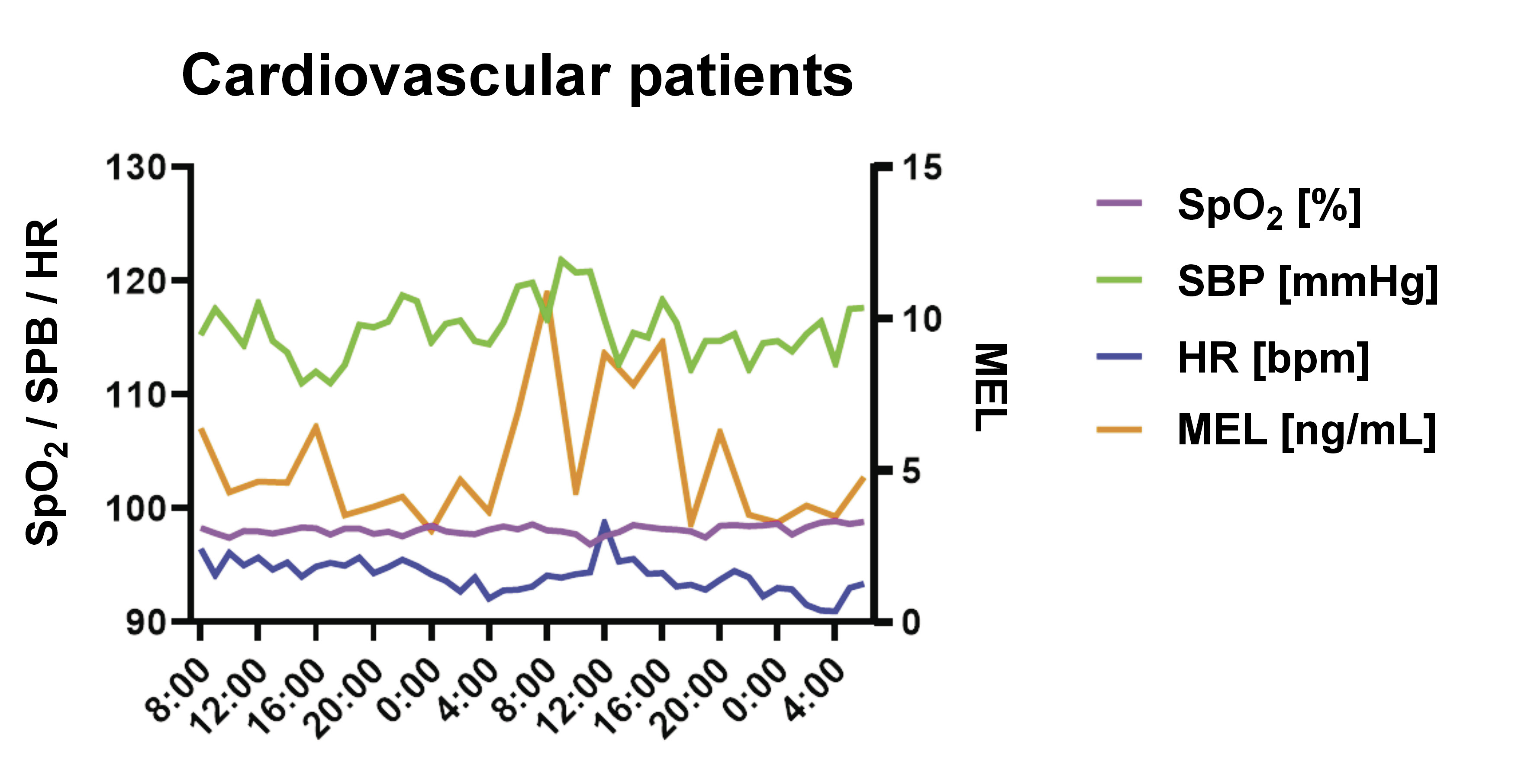 Cardiovascular patients

$SpO_2$ / SPB / HR

130
120
110
100
90

15
10
5
0

MEL

8:00
12:00
16:00
20:00
0:00
4:00
8:00
12:00
16:00
20:00
0:00
4:00

$SpO_2$ [%]
SBP [mmHg]
HR [bpm]
MEL [ng/mL]